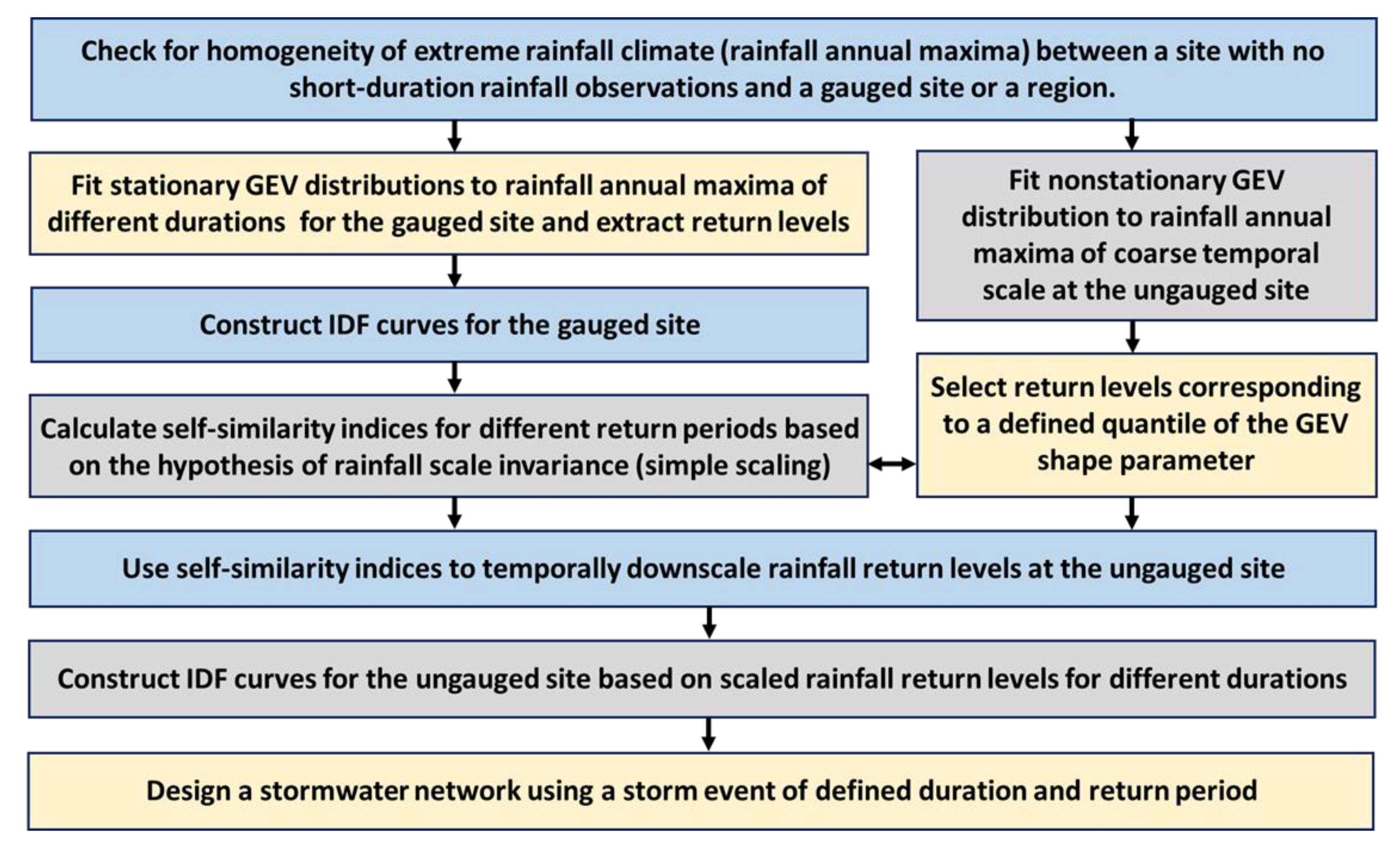 Check for homogeneity of extreme rainfall climate (rainfall annual maxima) between a site with no short-duration rainfall observations and a gauged site or a region.

Fit stationary GEV distributions to rainfall annual maxima of different durations for the gauged site and extract return levels

Construct IDF curves for the gauged site

Calculate self-similarity indices for different return periods based on the hypothesis of rainfall scale invariance (simple scaling)

Fit nonstationary GEV distribution to rainfall annual maxima of coarse temporal scale at the ungauged site

Select return levels corresponding to a defined quantile of the GEV shape parameter

Use self-similarity indices to temporally downscale rainfall return levels at the ungauged site

Construct IDF curves for the ungauged site based on scaled rainfall return levels for different durations

Design a stormwater network using a storm event of defined duration and return period